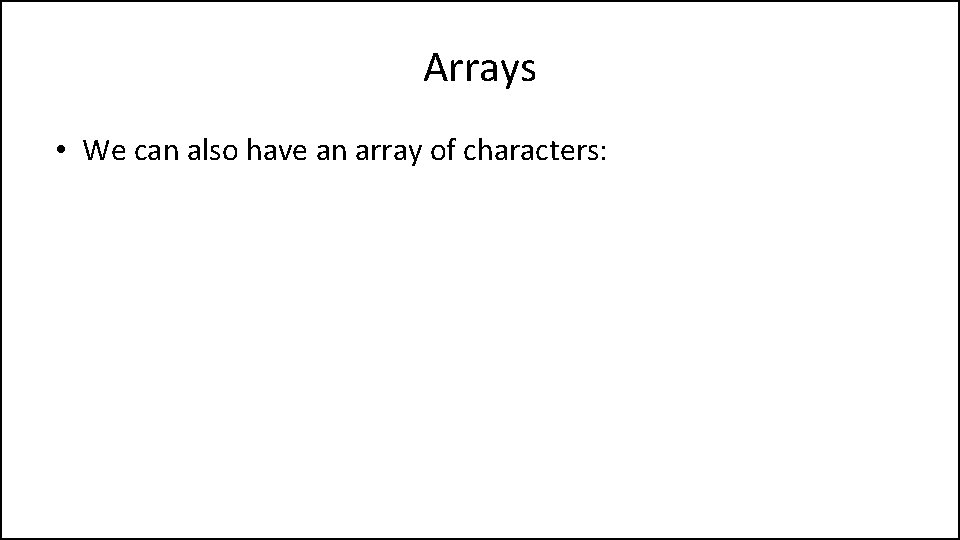 Arrays

• We can also have an array of characters: